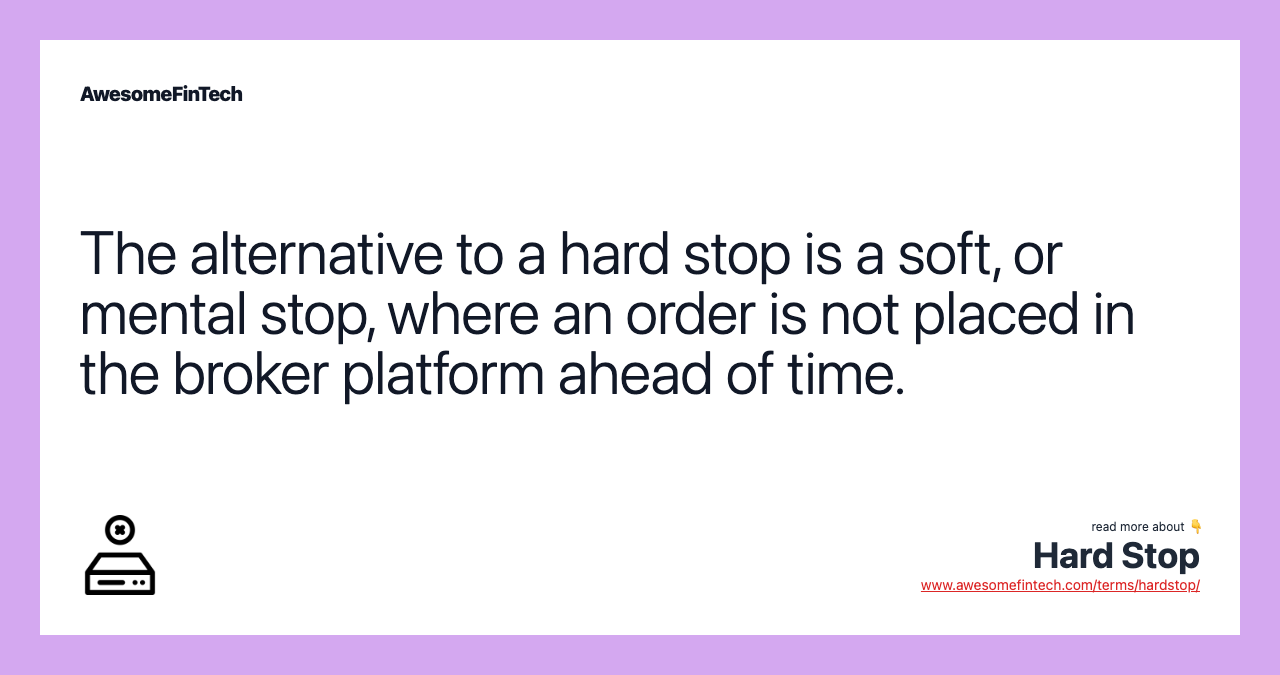 AwesomeFinTech

The alternative to a hard stop is a soft, or mental stop, where an order is not placed in the broker platform ahead of time.

read more about 👇
Hard Stop
www.awesomefintech.com/terms/hardstop/